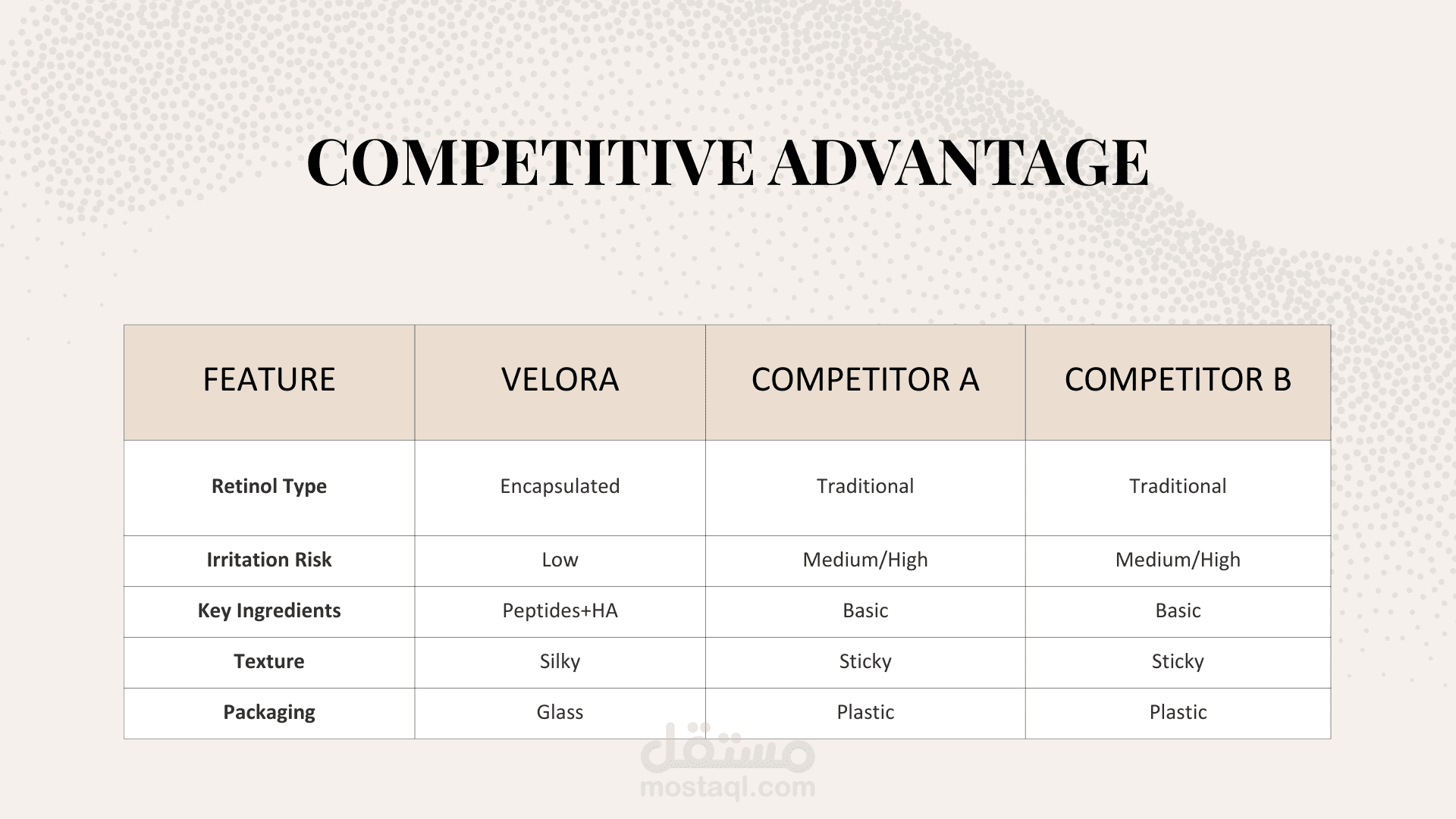 COMPETITIVE ADVANTAGE

| FEATURE | VELORA | COMPETITOR A | COMPETITOR B |
|---|---|---|---|
| **Retinol Type** | Encapsulated | Traditional | Traditional |
| **Irritation Risk** | Low | Medium/High | Medium/High |
| **Key Ingredients** | Peptides+HA | Basic | Basic |
| **Texture** | Silky | Sticky | Sticky |
| **Packaging** | Glass | Plastic | Plastic |

مستقل
mostaql.com